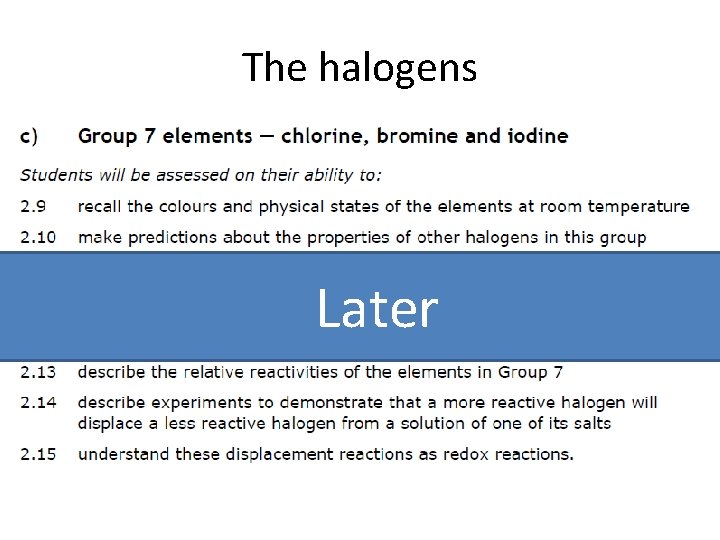 The halogens

c) Group 7 elements – chlorine, bromine and iodine

Students will be assessed on their ability to:

2.9 recall the colours and physical states of the elements at room temperature

2.10 make predictions about the properties of other halogens in this group

Later

2.13 describe the relative reactivities of the elements in Group 7

2.14 describe experiments to demonstrate that a more reactive halogen will displace a less reactive halogen from a solution of one of its salts

2.15 understand these displacement reactions as redox reactions.